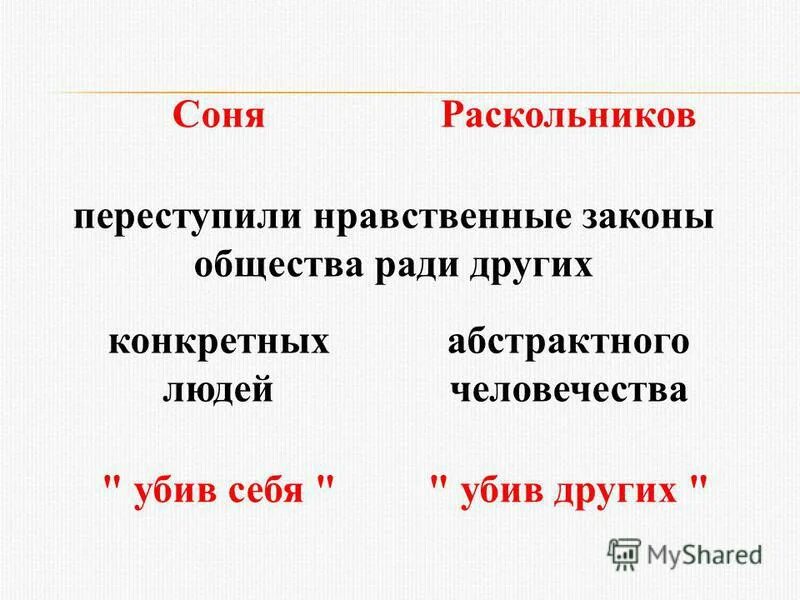 Соня Раскольников

переступили нравственные законы общества ради других

конкретных людей

абстрактного человечества

" убив себя "

" убив других "

MyShared